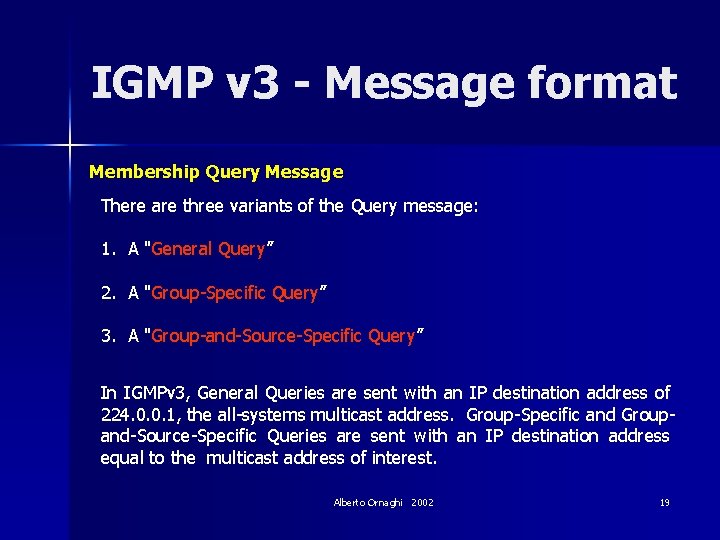 IGMP v3 - Message format

Membership Query Message

There are three variants of the Query message:

1. A "General Query"

2. A "Group-Specific Query"

3. A "Group-and-Source-Specific Query"

In IGMPv3, General Queries are sent with an IP destination address of 224.0.0.1, the all-systems multicast address. Group-Specific and Group-and-Source-Specific Queries are sent with an IP destination address equal to the multicast address of interest.

Alberto Ornaghi 2002

19